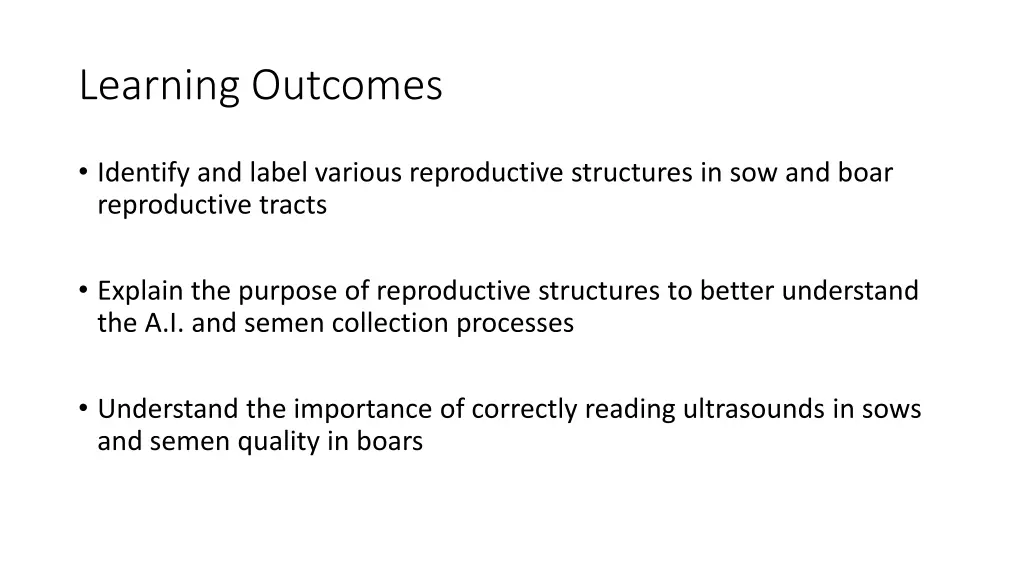 Learning Outcomes

• Identify and label various reproductive structures in sow and boar reproductive tracts

• Explain the purpose of reproductive structures to better understand the A.I. and semen collection processes

• Understand the importance of correctly reading ultrasounds in sows and semen quality in boars